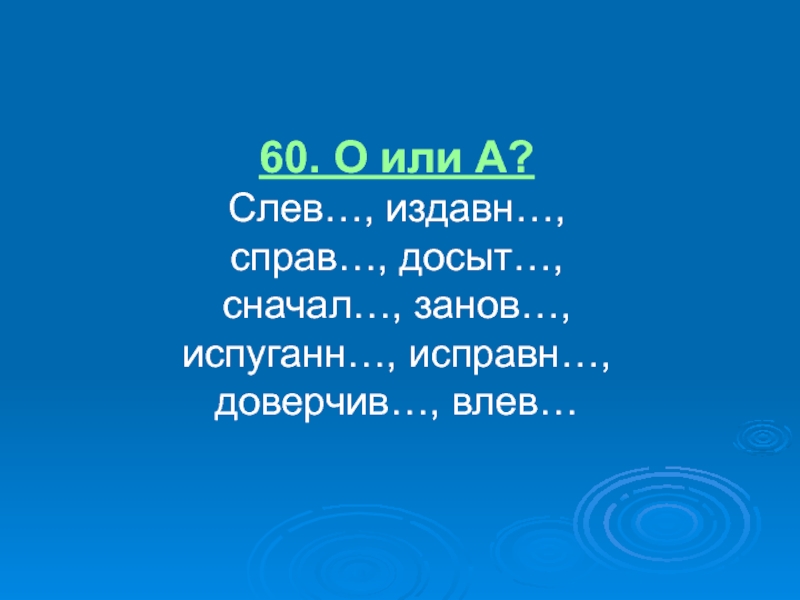 60. О или А?
Слев…, издавн…,
справ…, досыт…,
сначал…, занов…,
испуганн…, исправн…,
доверчив…, влев…